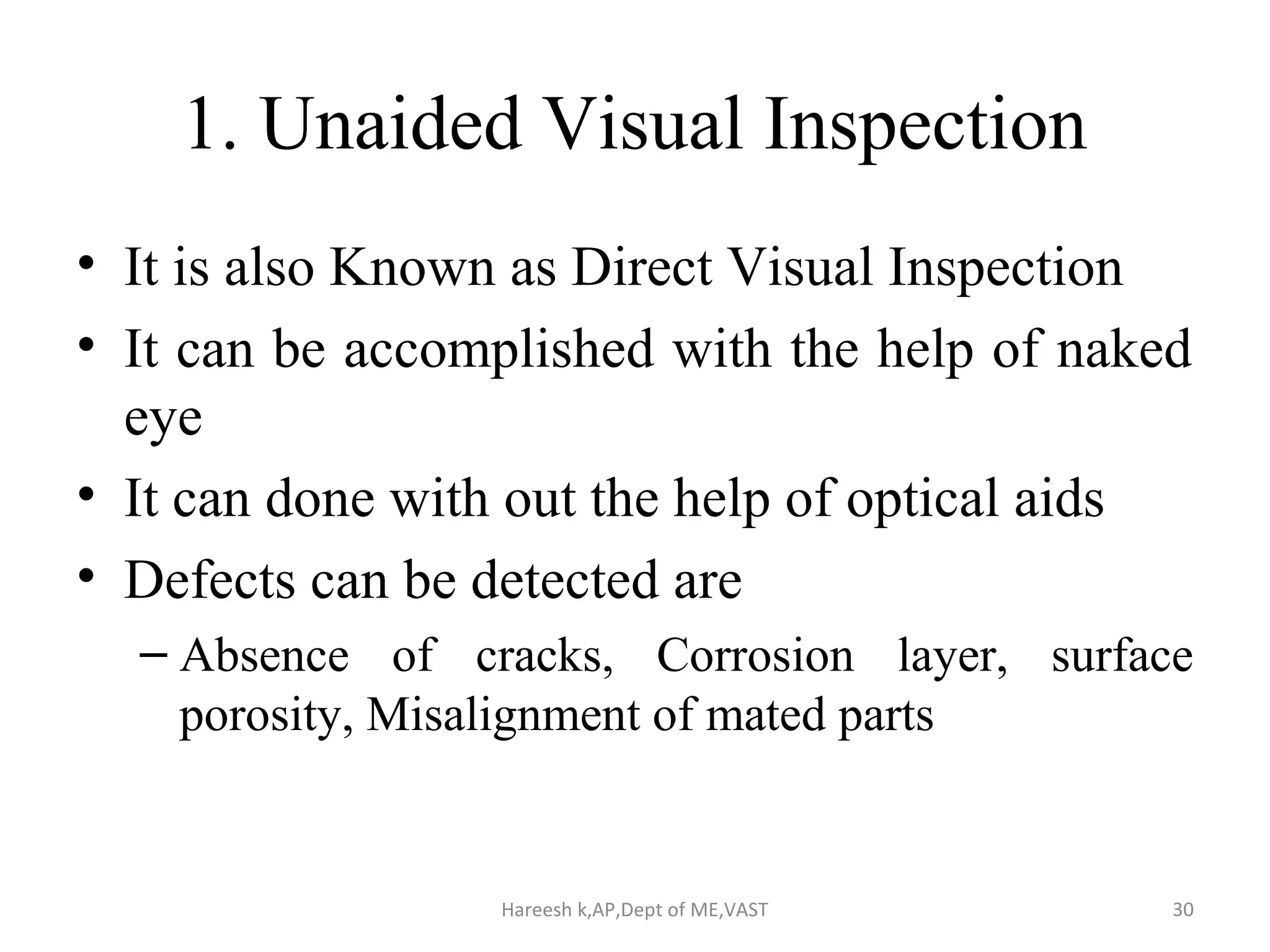 1. Unaided Visual Inspection

• It is also Known as Direct Visual Inspection
• It can be accomplished with the help of naked eye
• It can done with out the help of optical aids
• Defects can be detected are
– Absence of cracks, Corrosion layer, surface porosity, Misalignment of mated parts

Hareesh k,AP,Dept of ME,VAST

30